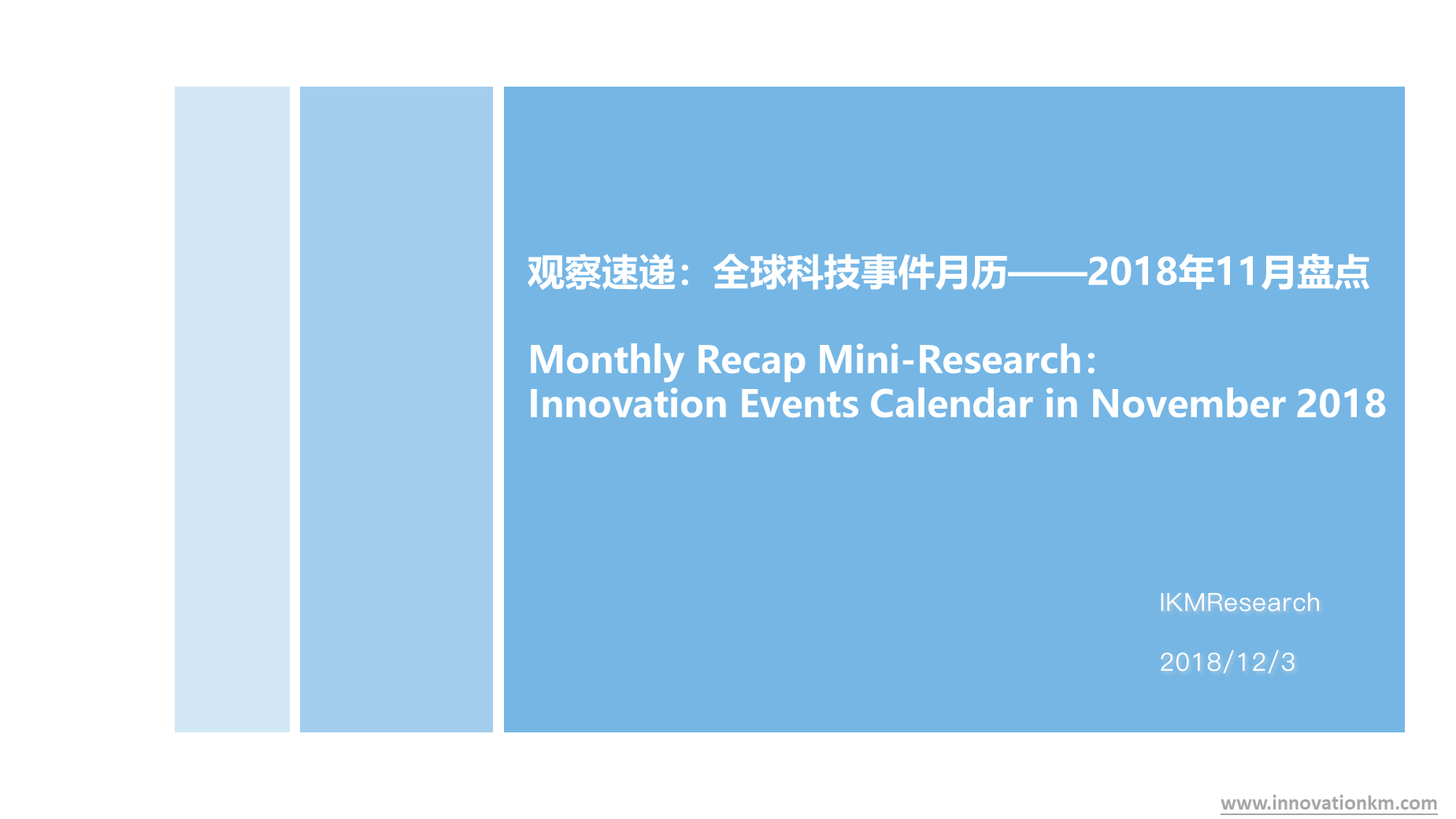 观察速递：全球科技事件月历——2018年11月盘点

Monthly Recap Mini-Research:
Innovation Events Calendar in November 2018

IKMResearch

2018/12/3

www.innovationkm.com